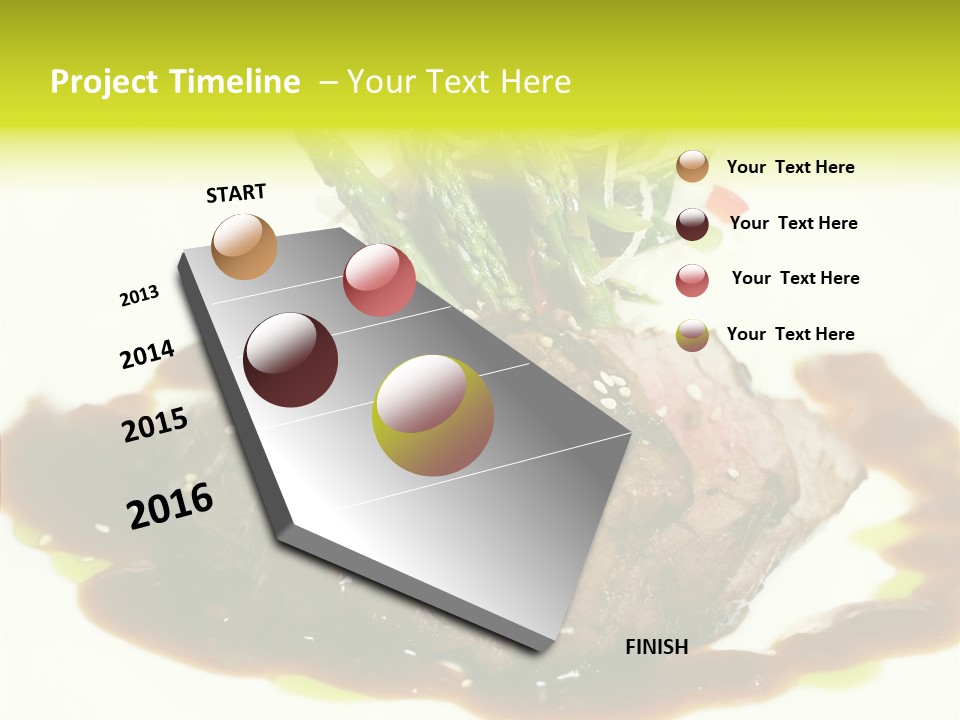 Project Timeline – Your Text Here

START

2013

2014

2015

2016

FINISH

Your Text Here

Your Text Here

Your Text Here

Your Text Here